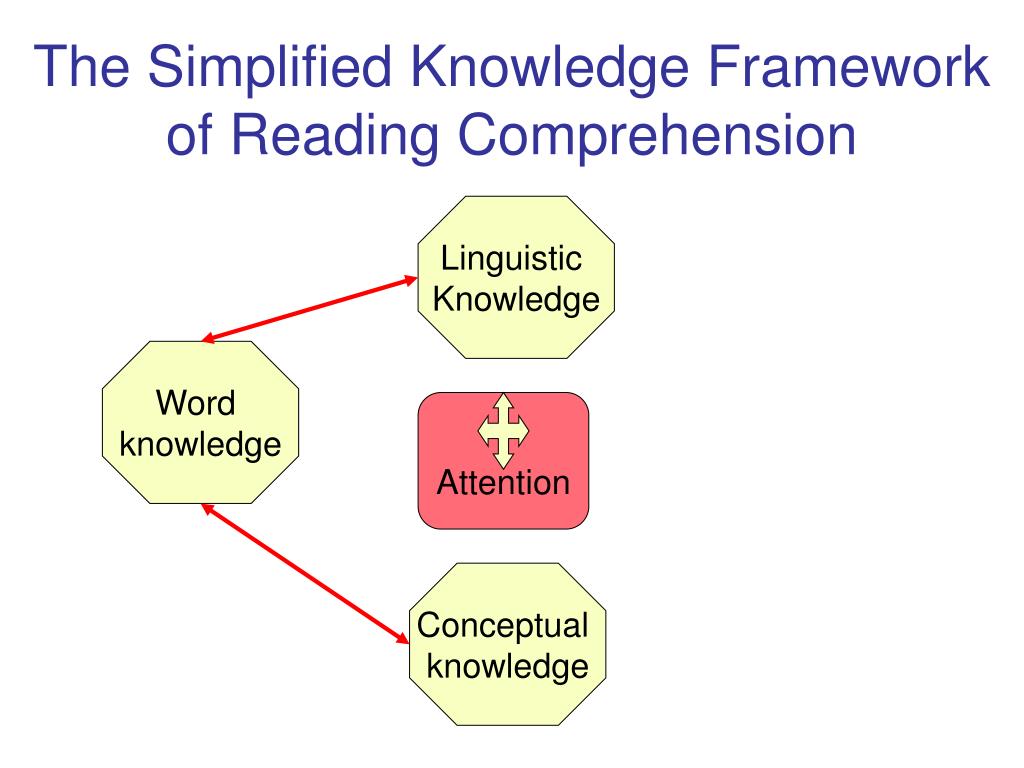 The Simplified Knowledge Framework of Reading Comprehension

Linguistic Knowledge

Word knowledge

Attention

Conceptual knowledge